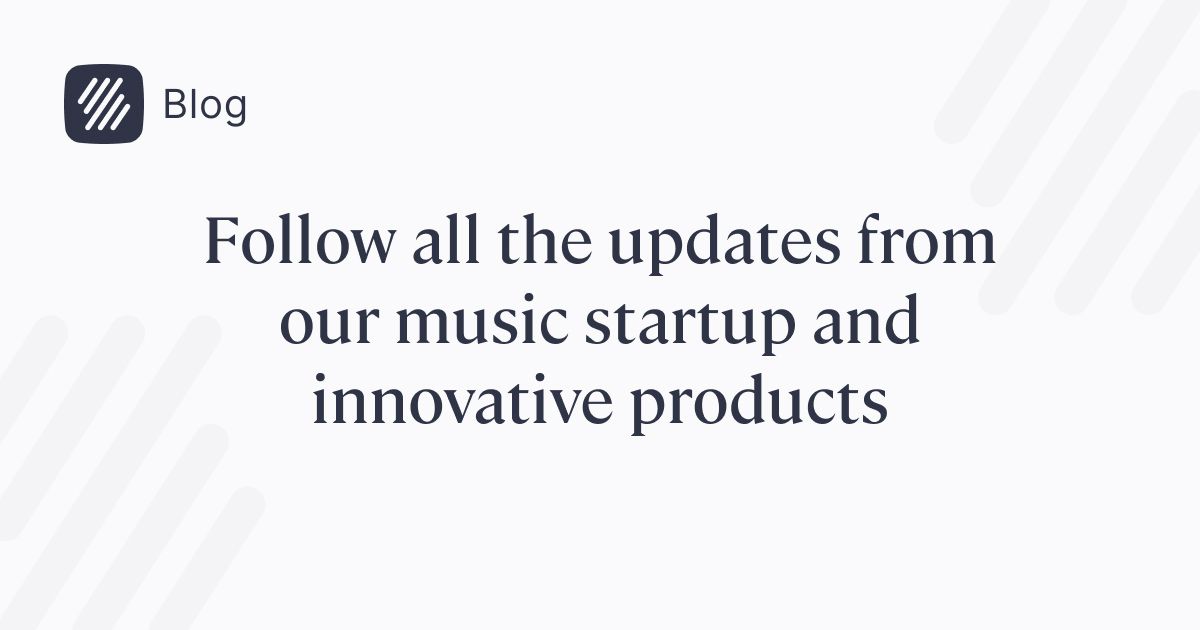 Blog

Follow all the updates from our music startup and innovative products